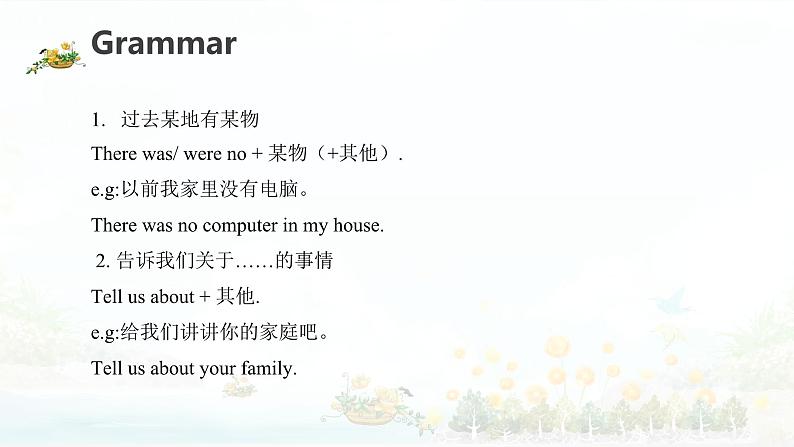 Grammar

1. 过去某地有某物

There was/ were no + 某物（+其他）.

e.g:以前我家里没有电脑。

There was no computer in my house.

2. 告诉我们关于……的事情

Tell us about + 其他.

e.g:给我们讲讲你的家庭吧。

Tell us about your family.